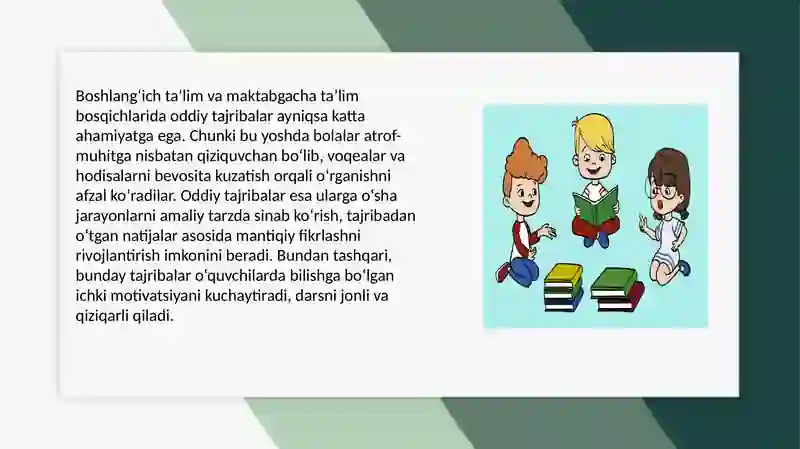 Boshlangʻich taʼlim va maktabgacha taʼlim bosqichlarida oddiy tajribalar ayniqsa katta ahamiyatga ega. Chunki bu yoshda bolalar atrof-muhitga nisbatan qiziquvchan boʻlib, voqealar va hodisalarni bevosita kuzatish orqali oʻrganishni afzal koʻradilar. Oddiy tajribalar esa ularga oʻsha jarayonlarni amaliy tarzda sinab koʻrish, tajribadan oʻtgan natijalar asosida mantiqiy fikrlashni rivojlantirish imkonini beradi. Bundan tashqari, bunday tajribalar oʻquvchilarda bilishga boʻlgan ichki motivatsiyani kuchaytiradi, darsni jonli va qiziqarli qiladi.